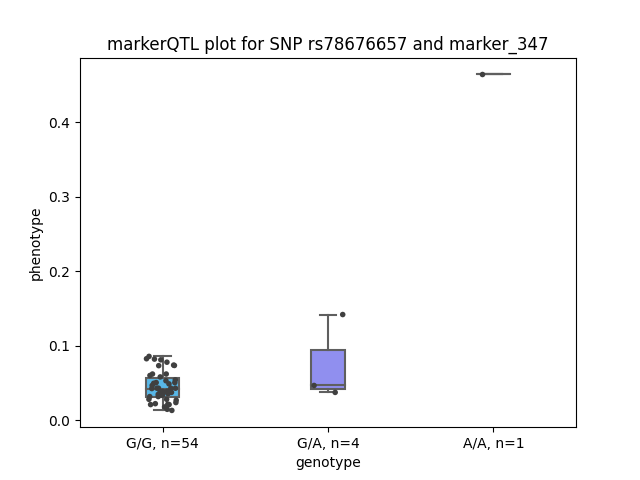 markerQTL plot for SNP rs78676657 and marker_347

phenotype

0.4
0.3
0.2
0.1
0.0

G/G, n=54
G/A, n=4
A/A, n=1

genotype